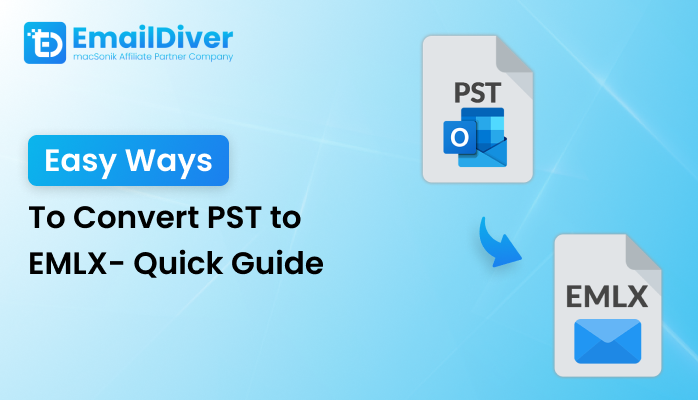 EmailDiver
macSonik Affiliate Partner Company

Easy Ways
To Convert PST to EMLX- Quick Guide

PST
O

EMLX